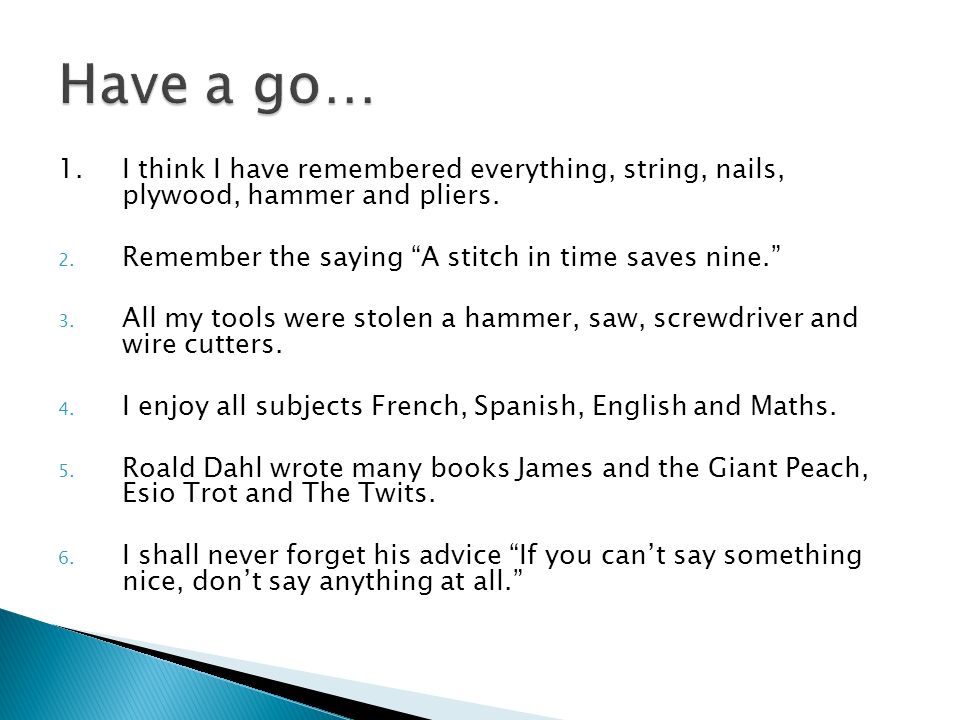 Have a go…

1. I think I have remembered everything, string, nails, plywood, hammer and pliers.

2. Remember the saying “A stitch in time saves nine.”

3. All my tools were stolen a hammer, saw, screwdriver and wire cutters.

4. I enjoy all subjects French, Spanish, English and Maths.

5. Roald Dahl wrote many books James and the Giant Peach, Esio Trot and The Twits.

6. I shall never forget his advice “If you can’t say something nice, don’t say anything at all.”